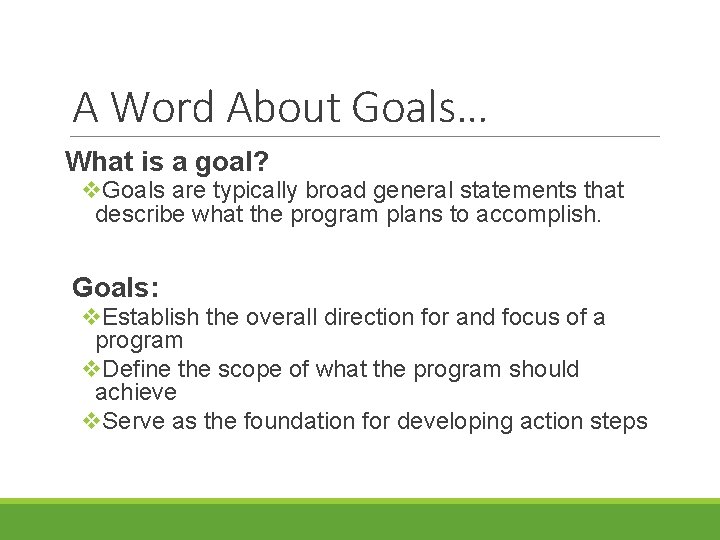 A Word About Goals…

What is a goal?

❖Goals are typically broad general statements that describe what the program plans to accomplish.

Goals:

❖Establish the overall direction for and focus of a program

❖Define the scope of what the program should achieve

❖Serve as the foundation for developing action steps